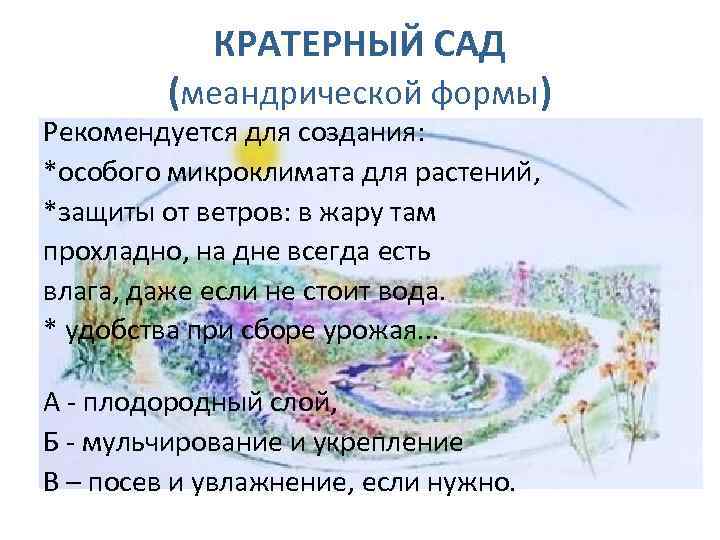 КРАТЕРНЫЙ САД
(меандрической формы)

Рекомендуется для создания:
*особого микроклимата для растений,
*защиты от ветров: в жару там прохладно, на дне всегда есть влага, даже если не стоит вода.
* удобства при сборе урожая...

А - плодородный слой,
Б - мульчирование и укрепление
В – посев и увлажнение, если нужно.